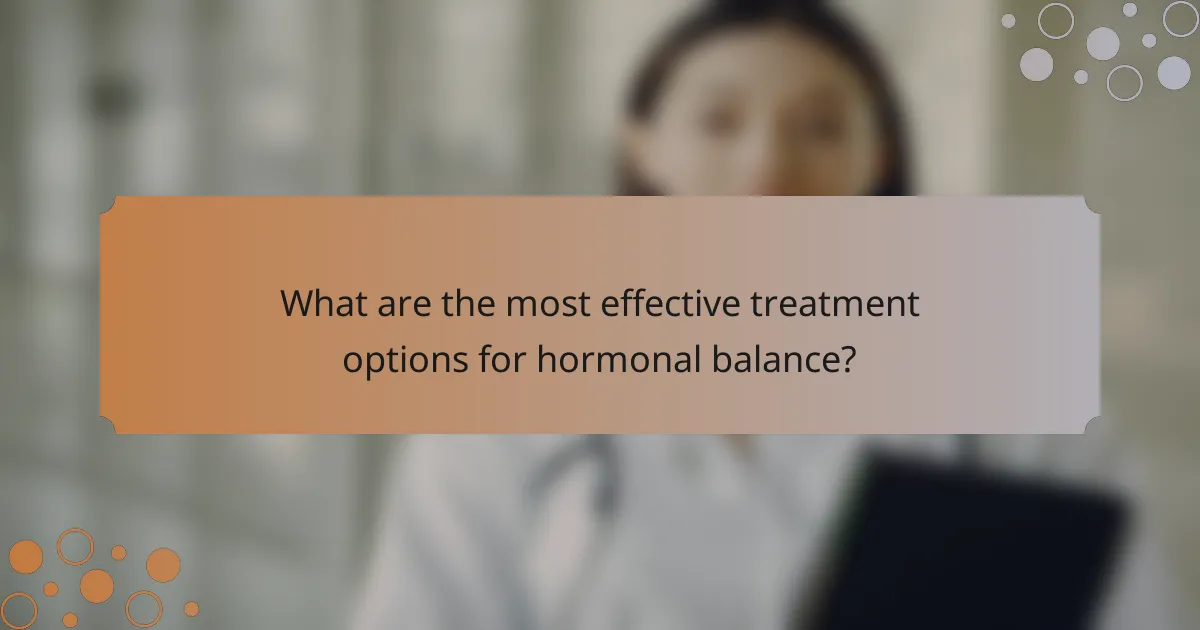 What are the most effective treatment options for hormonal balance?